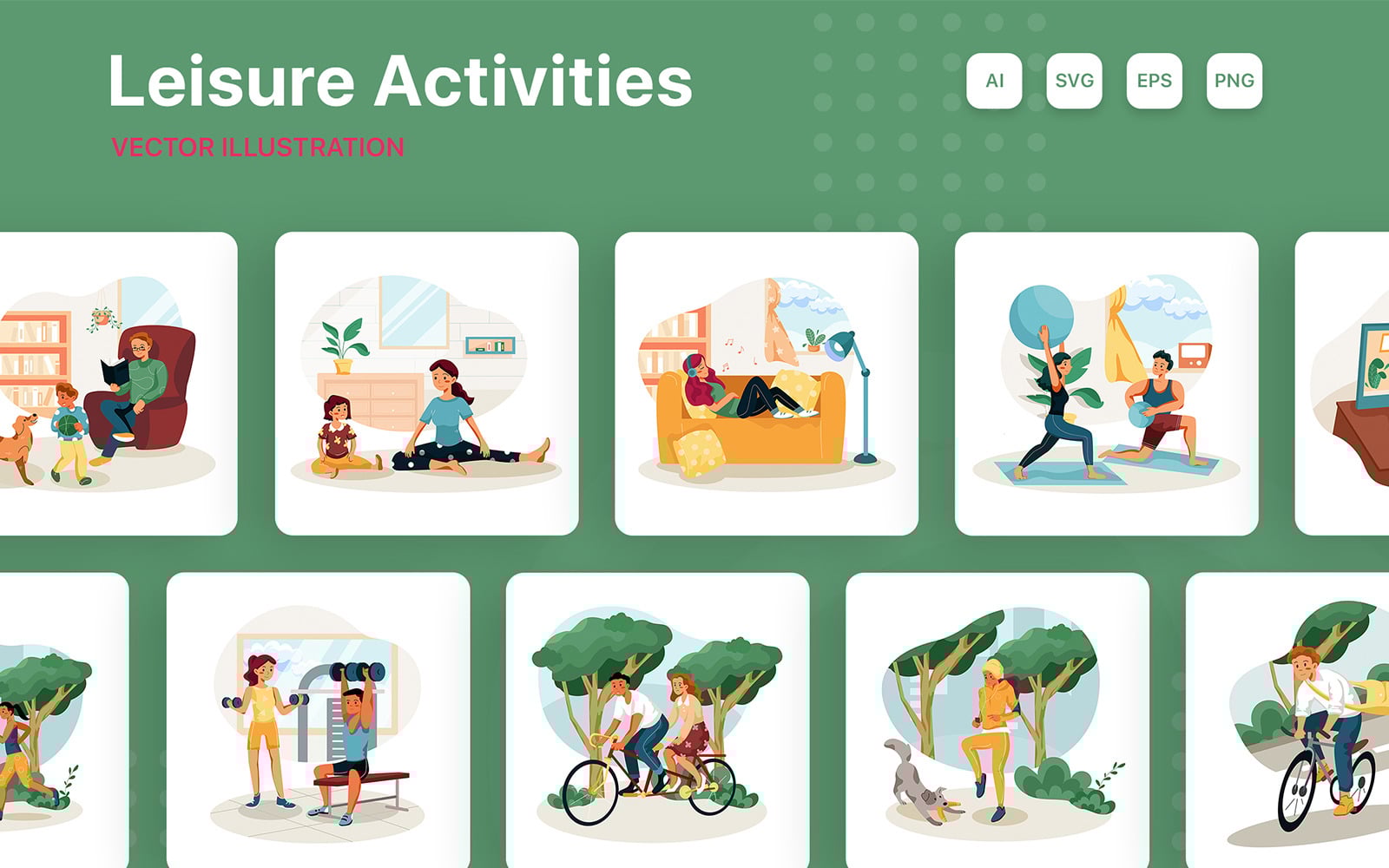 Leisure Activities
VECTOR ILLUSTRATION

AI
SVG
EPS
PNG